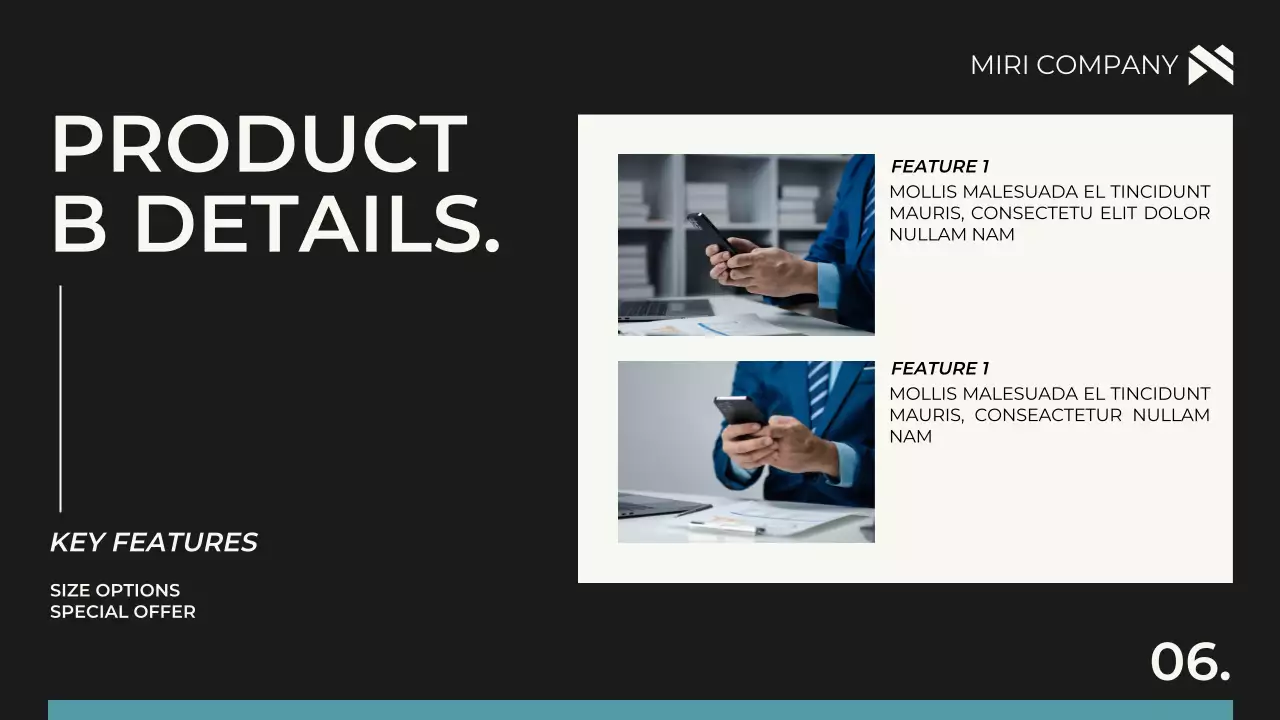 MIRI COMPANY

PRODUCT B DETAILS.

KEY FEATURES

SIZE OPTIONS
SPECIAL OFFER

FEATURE 1
MOLLIS MALESUADA EL TINCIDUNT MAURIS, CONSECTETU ELIT DOLOR NULLAM NAM

FEATURE 1
MOLLIS MALESUADA EL TINCIDUNT MAURIS, CONSEACTETUR NULLAM NAM

06.